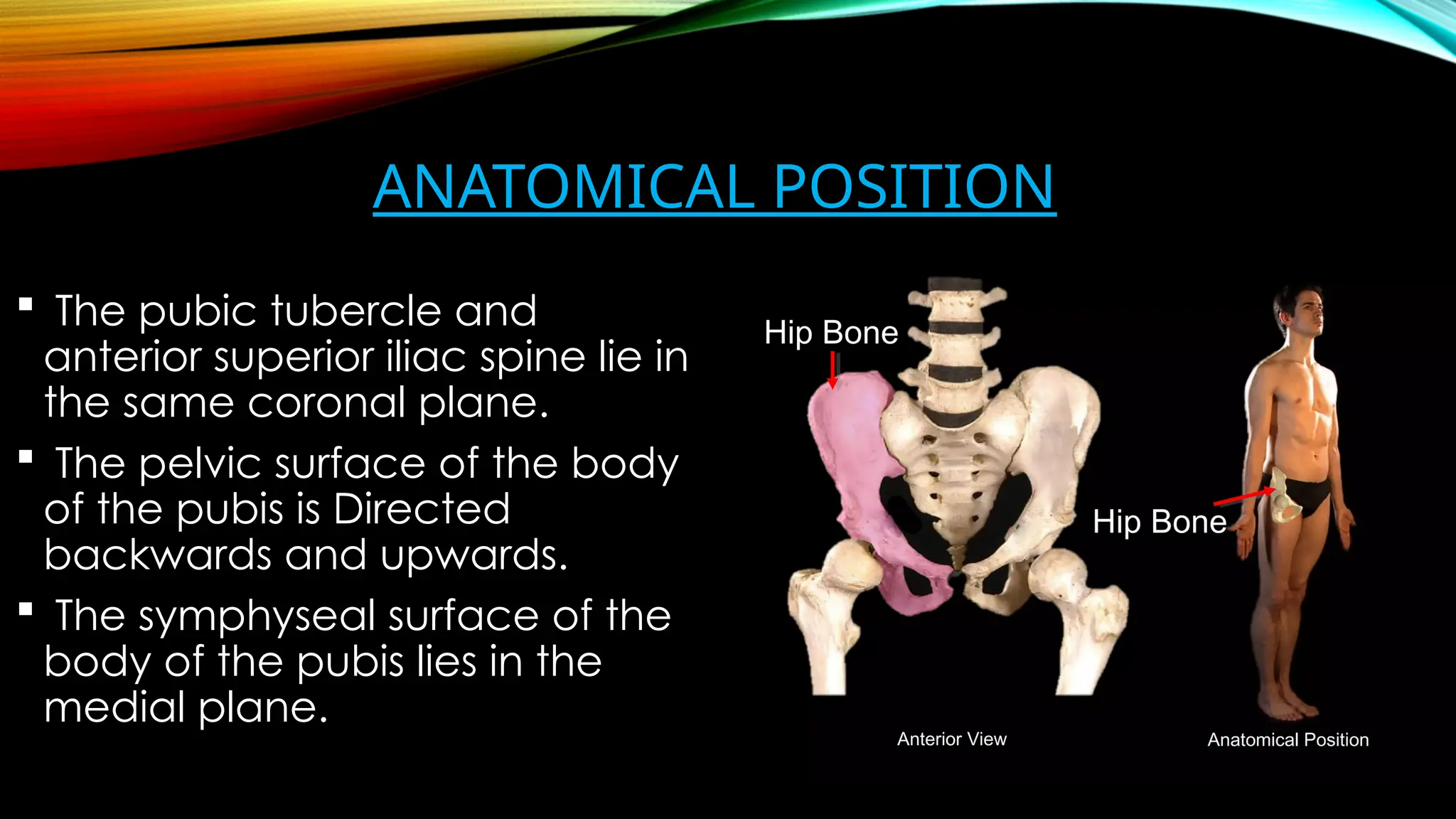 ANATOMICAL POSITION

▪ The pubic tubercle and anterior superior iliac spine lie in the same coronal plane.

▪ The pelvic surface of the body of the pubis is Directed backwards and upwards.

▪ The symphyseal surface of the body of the pubis lies in the medial plane.

Hip Bone

Hip Bone

Anterior View

Anatomical Position